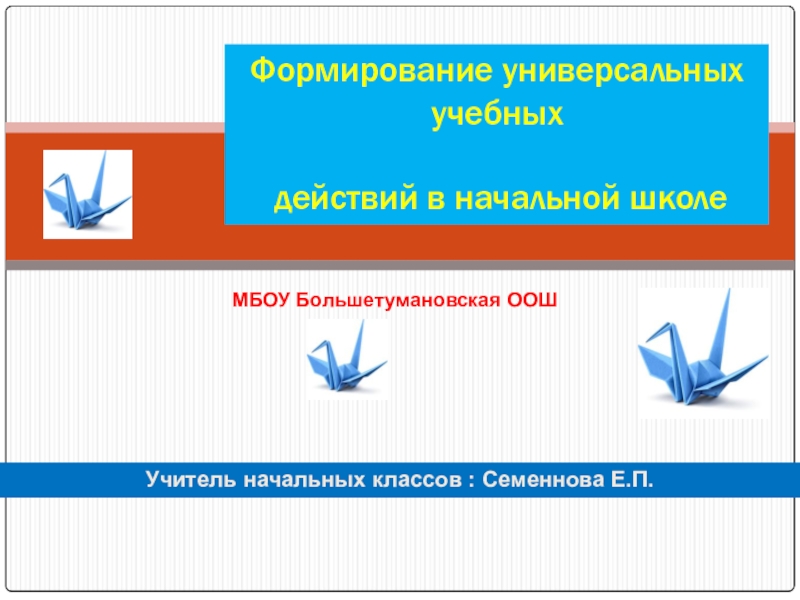 Формирование универсальных учебных

действий в начальной школе

МБОУ Большетумановская ООШ

Учитель начальных классов : Семеннова Е.П.